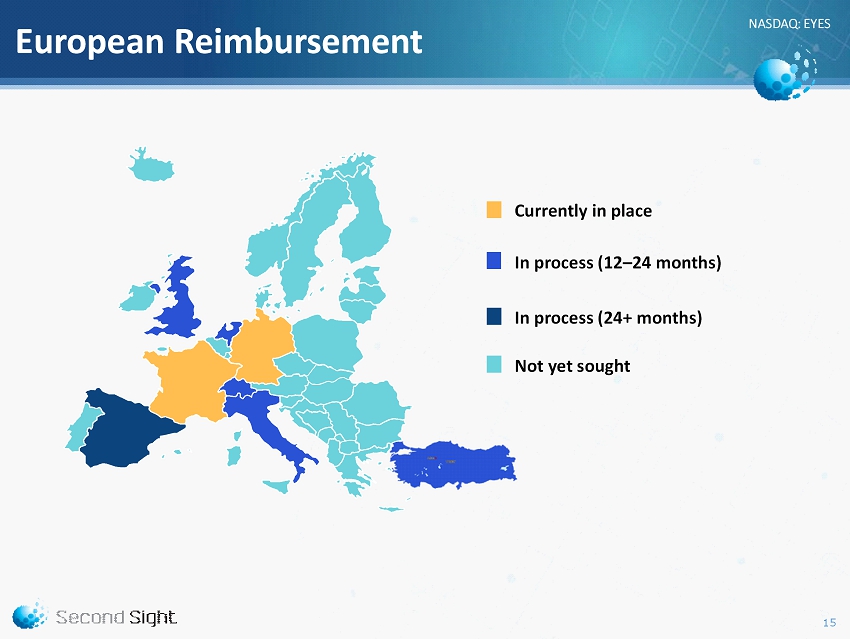 European Reimbursement

NASDAQ: EYES

Currently in place

In process (12–24 months)

In process (24+ months)

Not yet sought

Second Sight

15